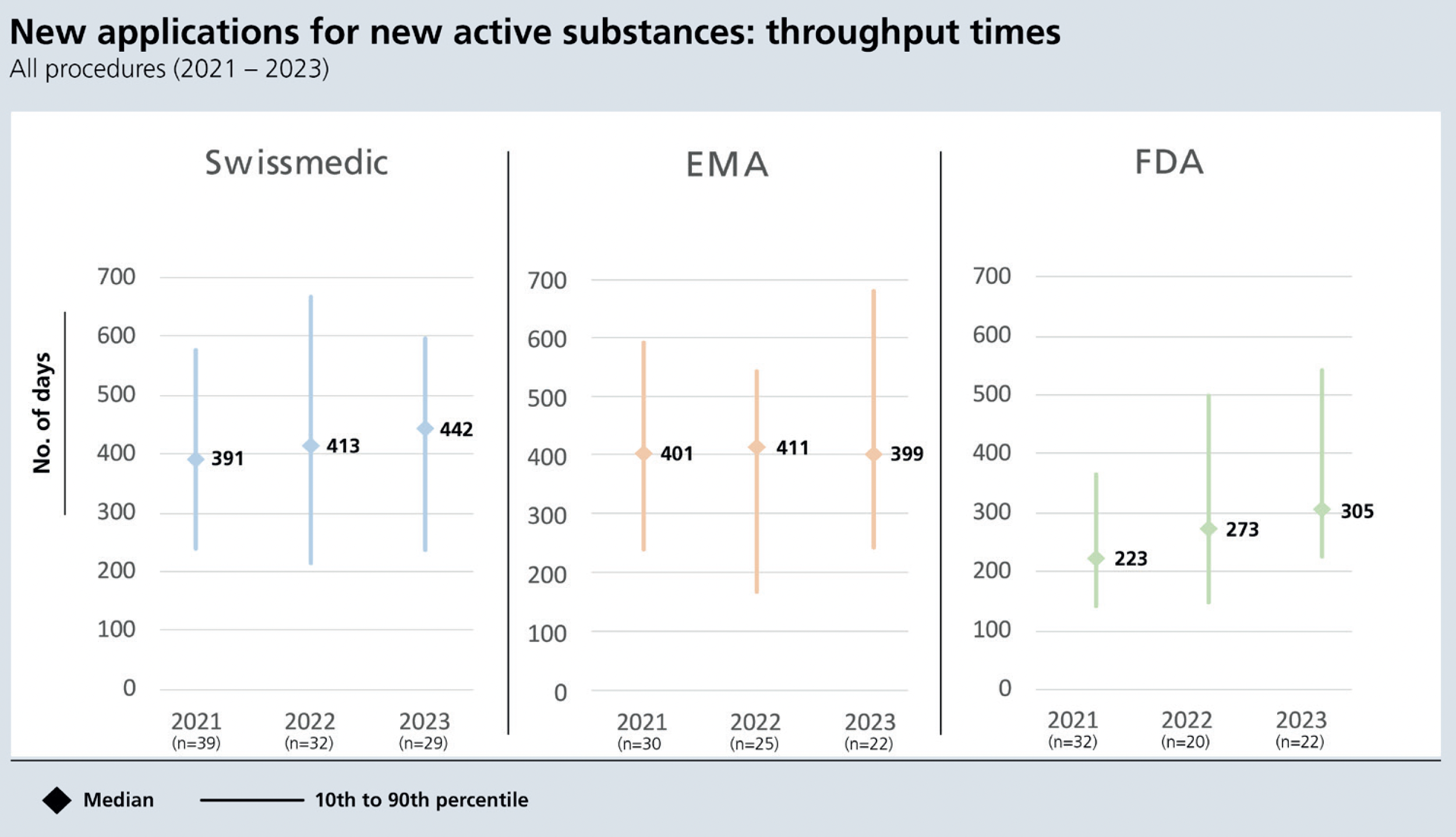 New applications for new active substances: throughput times
All procedures (2021 – 2023)

Swissmedic

No. of days

700
600
500
400
300
200
100
0

391
413
442

2021 (n=39)
2022 (n=32)
2023 (n=29)

EMA

700
600
500
400
300
200
100
0

401
411
399

2021 (n=30
2022 (n=25)
2023 (n=22)

FDA

700
600
500
400
300
200
100
0

223
273
305

2021 (n=32)
2022 (n=20)
2023 (n=22)

Median
10th to 90th percentile